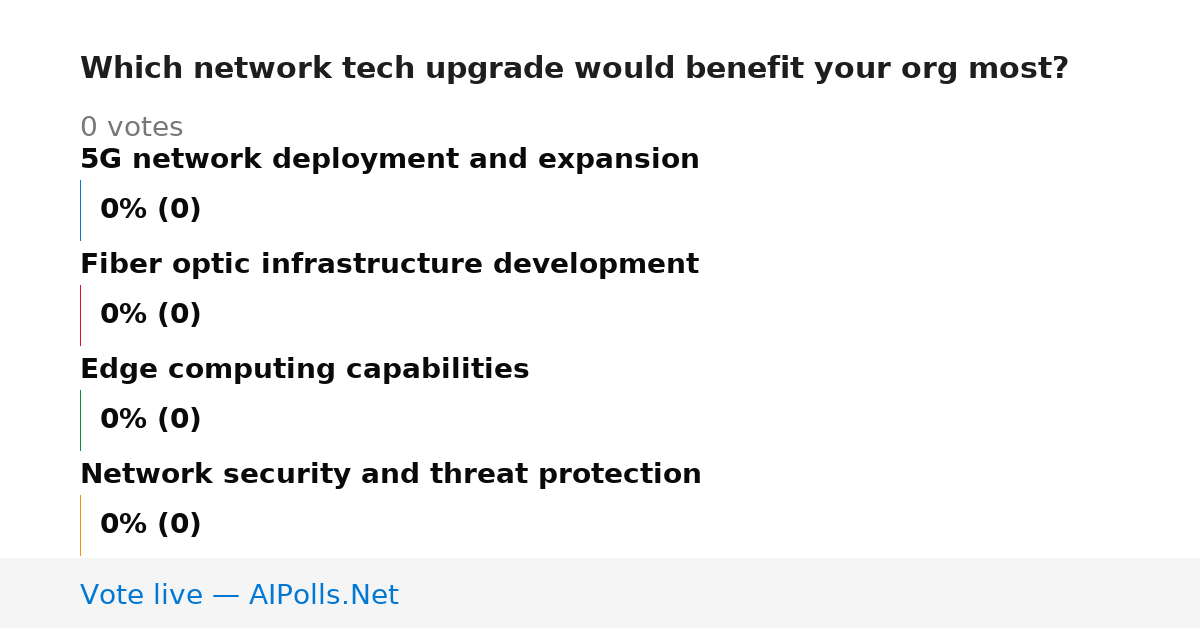 Which network tech upgrade would benefit your org most?

0 votes

5G network deployment and expansion

0% (0)

Fiber optic infrastructure development

0% (0)

Edge computing capabilities

0% (0)

Network security and threat protection

0% (0)

Vote live — AIPolls.Net